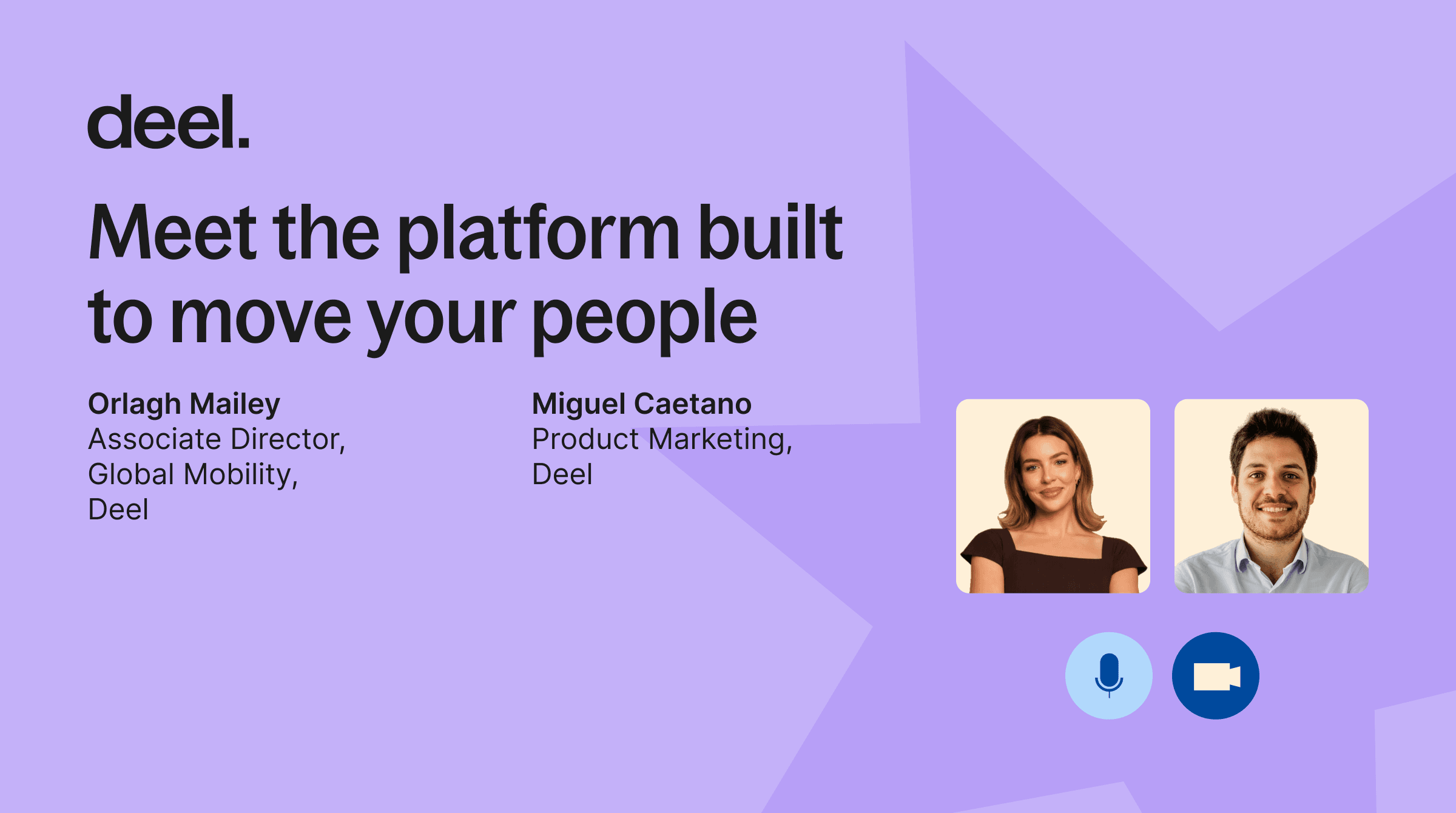 deel.

Meet the platform built to move your people

Orlagh Mailey
Associate Director, Global Mobility, Deel

Miguel Caetano
Product Marketing, Deel